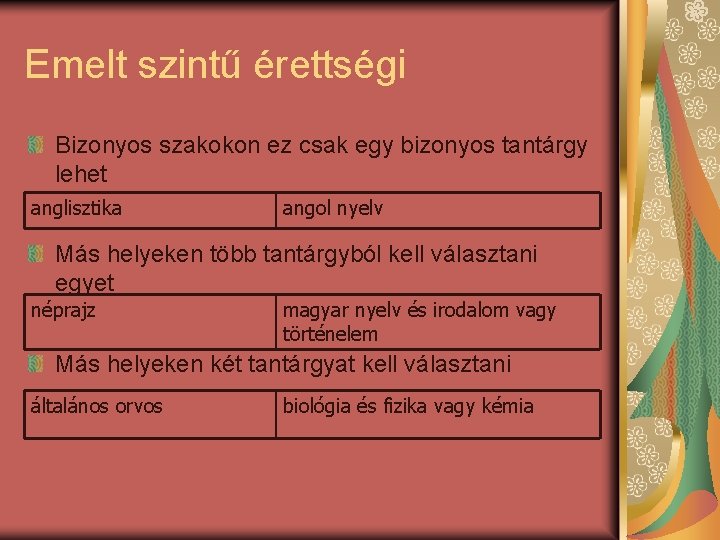 Emelt szintű érettségi

Bizonyos szakokon ez csak egy bizonyos tantárgy lehet

| anglisztika | angol nyelv |
|---|---|

Más helyeken több tantárgyból kell választani egyet

| néprajz | magyar nyelv és irodalom vagy történelem |
|---|---|

Más helyeken két tantárgyat kell választani

| általános orvos | biológia és fizika vagy kémia |
|---|---|